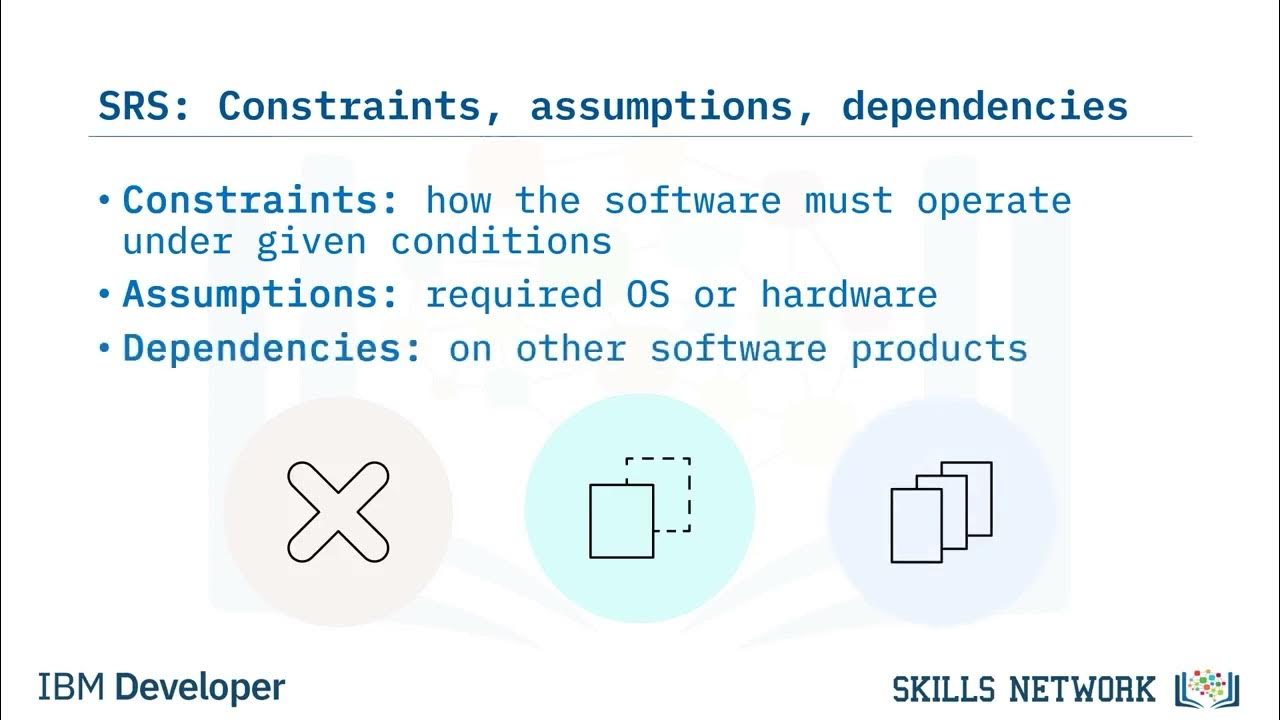 SRS: Constraints, assumptions, dependencies

• Constraints: how the software must operate under given conditions
• Assumptions: required OS or hardware
• Dependencies: on other software products

IBM Developer

SKILLS NETWORK